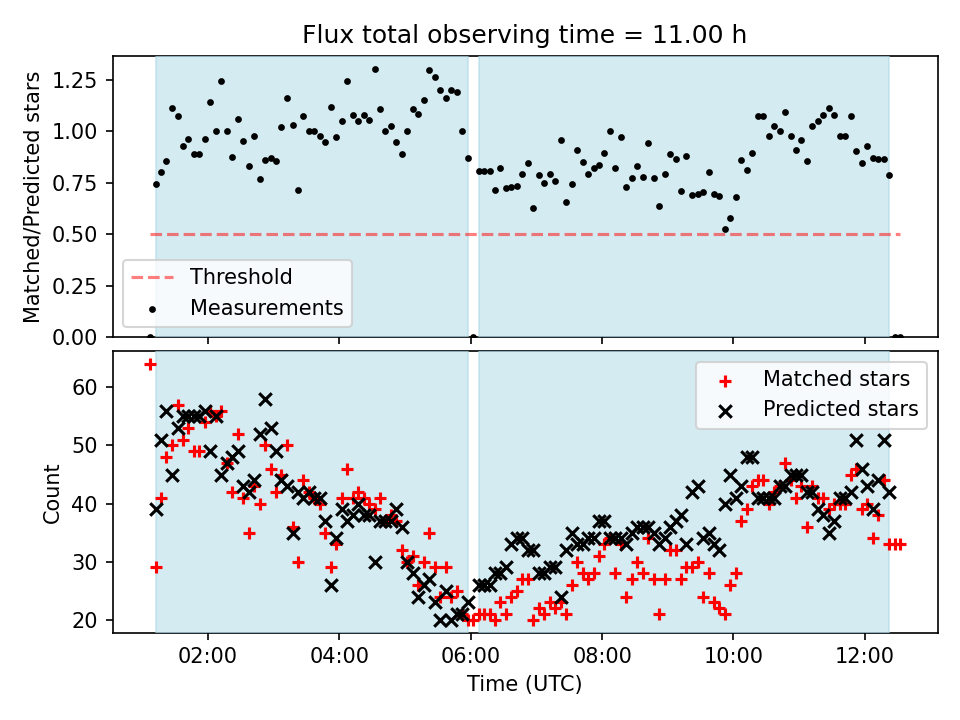 Flux total observing time = 11.00 h

Matched/Predicted stars

1.25
1.00
0.75
0.50
0.25
0.00

Threshold
Measurements

Count

60
50
40
30
20

Matched stars
Predicted stars

02:00
04:00
06:00
08:00
10:00
12:00

Time (UTC)